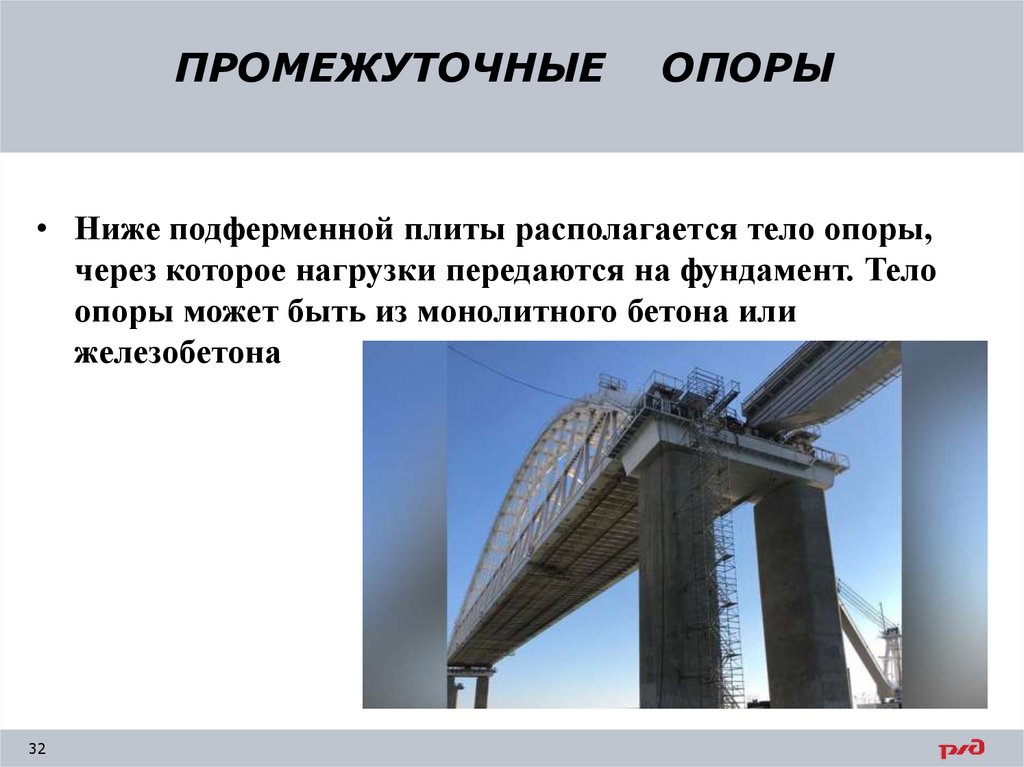 ПРОМЕЖУТОЧНЫЕ ОПОРЫ

• Ниже подферменной плиты располагается тело опоры, через которое нагрузки передаются на фундамент. Тело опоры может быть из монолитного бетона или железобетона

32

РЖД